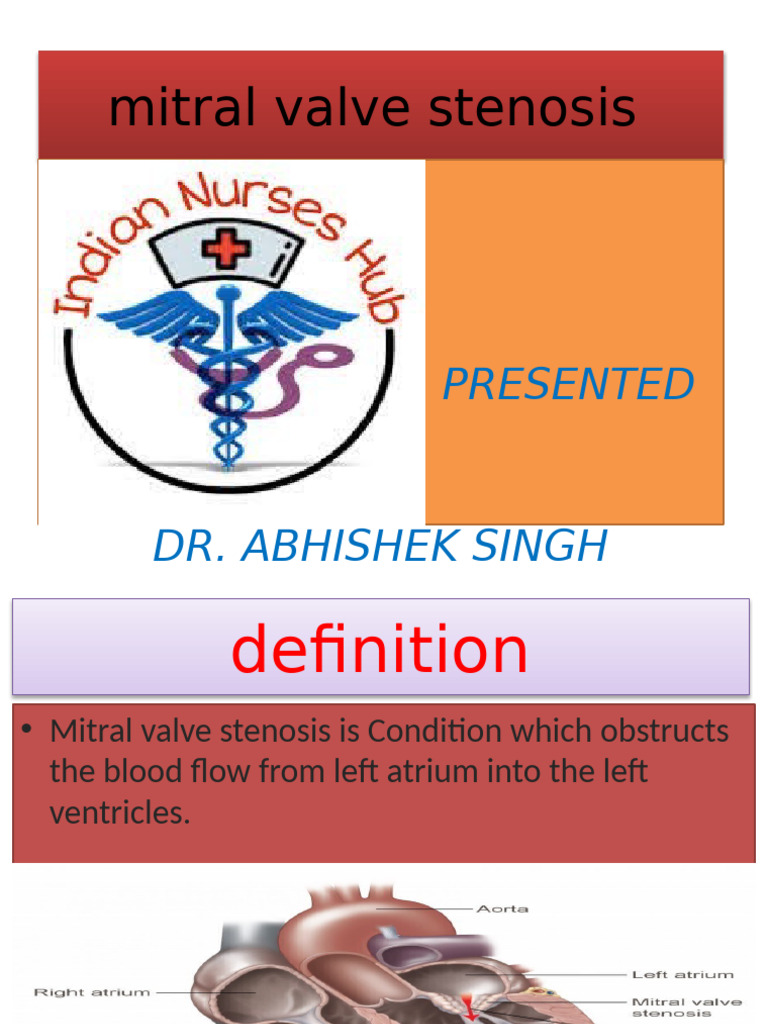 mitral valve stenosis

Indian Nurses Hub

PRESENTED

DR. ABHISHEK SINGH

definition

• Mitral valve stenosis is Condition which obstructs the blood flow from left atrium into the left ventricles.

Aorta
Left atrium
Right atrium
Mitral valve stenosis